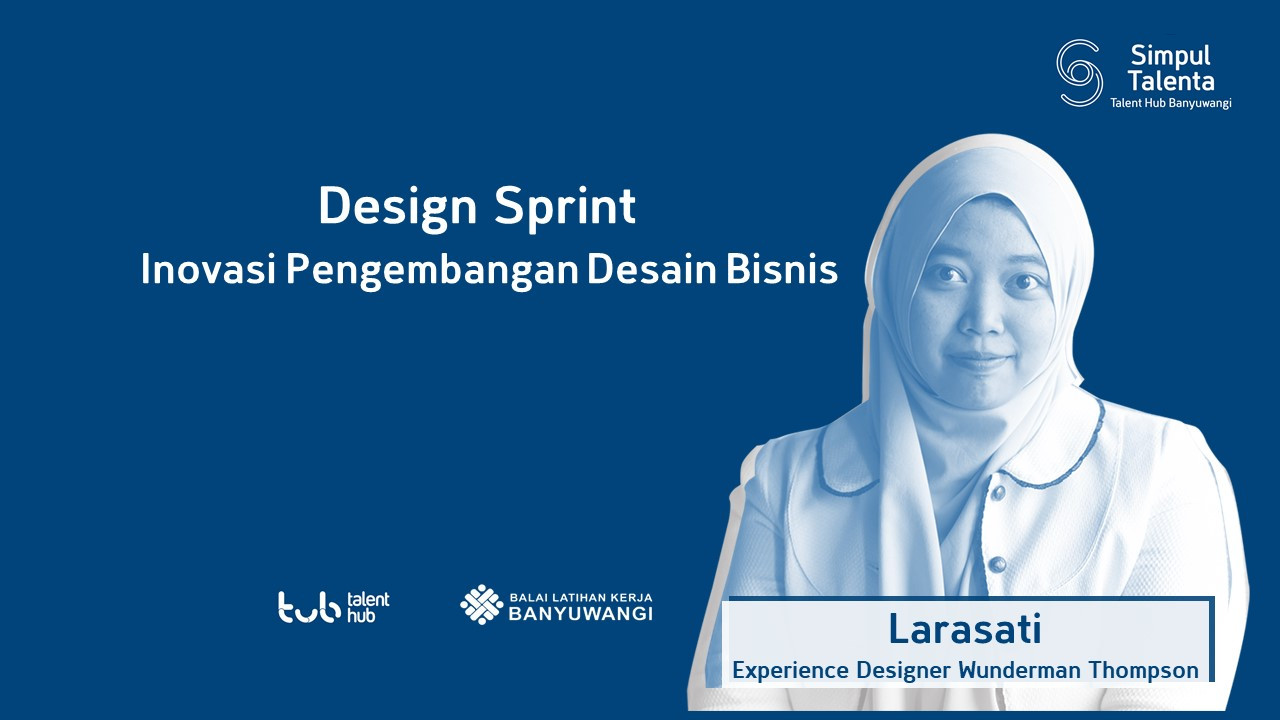 Simpul Talenta
Talent Hub Banyuwangi

Design Sprint
Inovasi Pengembangan Desain Bisnis

tub talent hub

BALAI LATIHAN KERJA
BANYUWANGI

Larasati
Experience Designer Wunderman Thompson